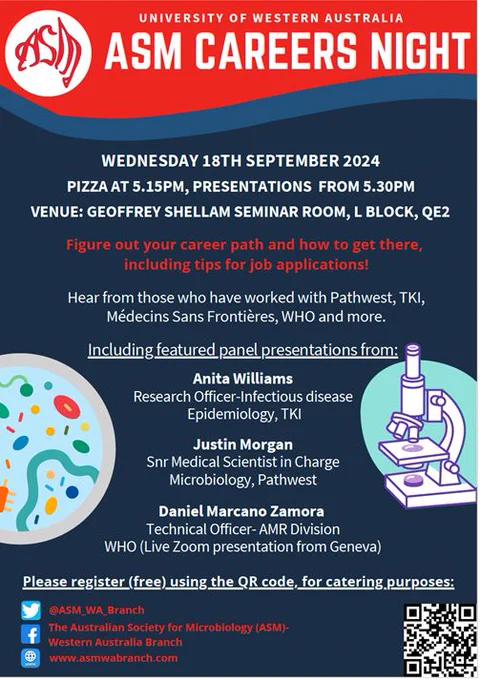 ASM

UNIVERSITY OF WESTERN AUSTRALIA

ASM CAREERS NIGHT

WEDNESDAY 18TH SEPTEMBER 2024

PIZZA AT 5.15PM, PRESENTATIONS FROM 5.30PM

VENUE: GEOFFREY SHELLAM SEMINAR ROOM, L BLOCK, QE2

Figure out your career path and how to get there, including tips for job applications!

Hear from those who have worked with Pathwest, TKI, Médecins Sans Frontières, WHO and more.

Including featured panel presentations from:

Anita Williams
Research Officer-Infectious disease Epidemiology, TKI

Justin Morgan
Snr Medical Scientist in Charge Microbiology, Pathwest

Daniel Marcano Zamora
Technical Officer- AMR Division
WHO (Live Zoom presentation from Geneva)

Please register (free) using the QR code, for catering purposes:

@ASM_WA_Branch

The Australian Society for Microbiology (ASM)- Western Australia Branch

www.asmwabranch.com